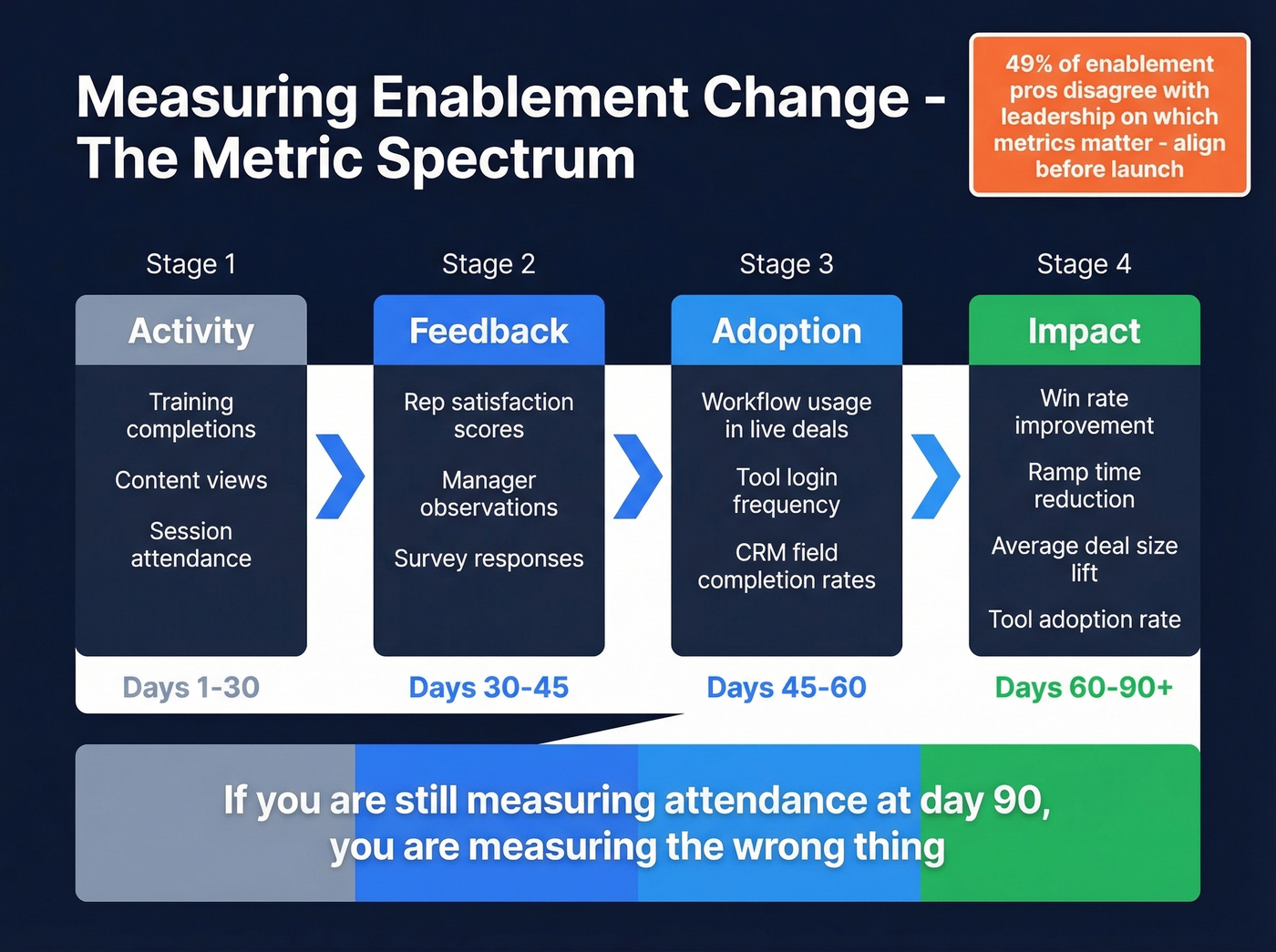 Measuring Enablement Change - The Metric Spectrum

49% of enablement pros disagree with leadership on which metrics matter - align before launch

Stage 1

Activity

Training completions

Content views

Session attendance

Days 1-30

Stage 2

Feedback

Rep satisfaction scores

Manager observations

Survey responses

Days 30-45

Stage 3

Adoption

Workflow usage in live deals

Tool login frequency

CRM field completion rates

Days 45-60

Stage 4

Impact

Win rate improvement

Ramp time reduction

Average deal size lift

Tool adoption rate

Days 60-90+

If you are still measuring attendance at day 90, you are measuring the wrong thing